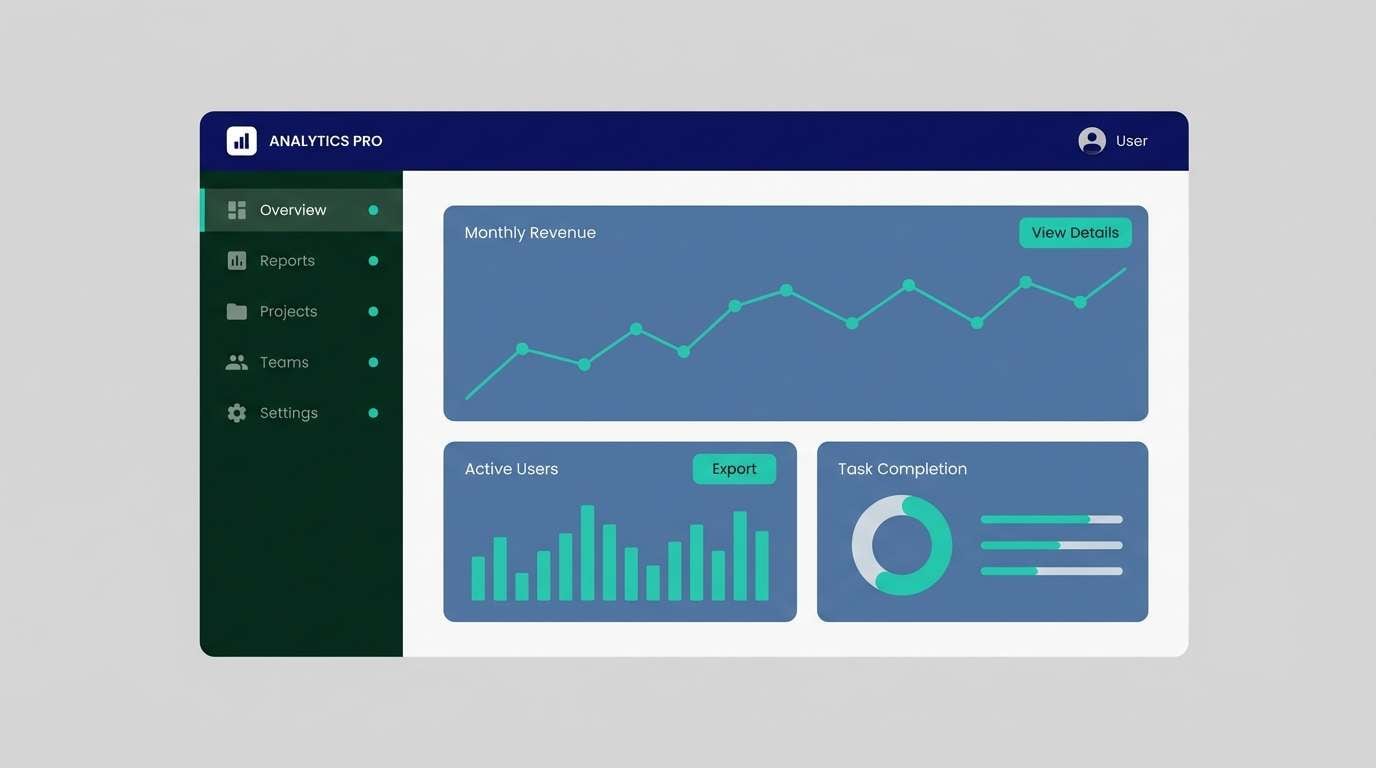 ANALYTICS PRO

User

Overview

Reports

Projects

Teams

Settings

Monthly Revenue

View Details

Active Users

Export

Task Completion